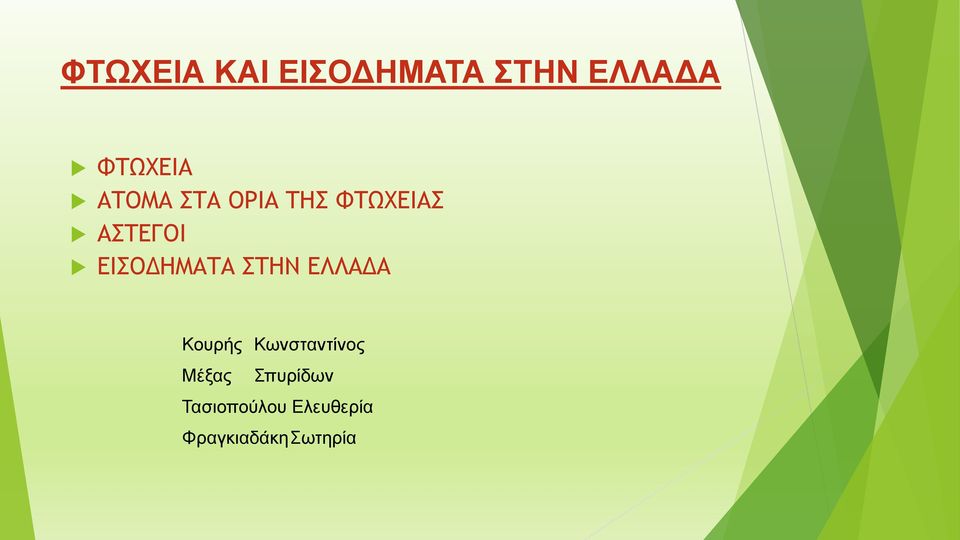 ΦΤΩΧΕΙΑ ΚΑΙ ΕΙΣΟΔΗΜΑΤΑ ΣΤΗΝ ΕΛΛΑΔΑ

ΦΤΩΧΕΙΑ
ΑΤΟΜΑ ΣΤΑ ΟΡΙΑ ΤΗΣ ΦΤΩΧΕΙΑΣ
ΑΣΤΕΓΟΙ
ΕΙΣΟΔΗΜΑΤΑ ΣΤΗΝ ΕΛΛΑΔΑ

Κουρής Κωνσταντίνος
Μέξας Σπυρίδων
Τασιοπούλου Ελευθερία
Φραγκιαδάκη Σωτηρία